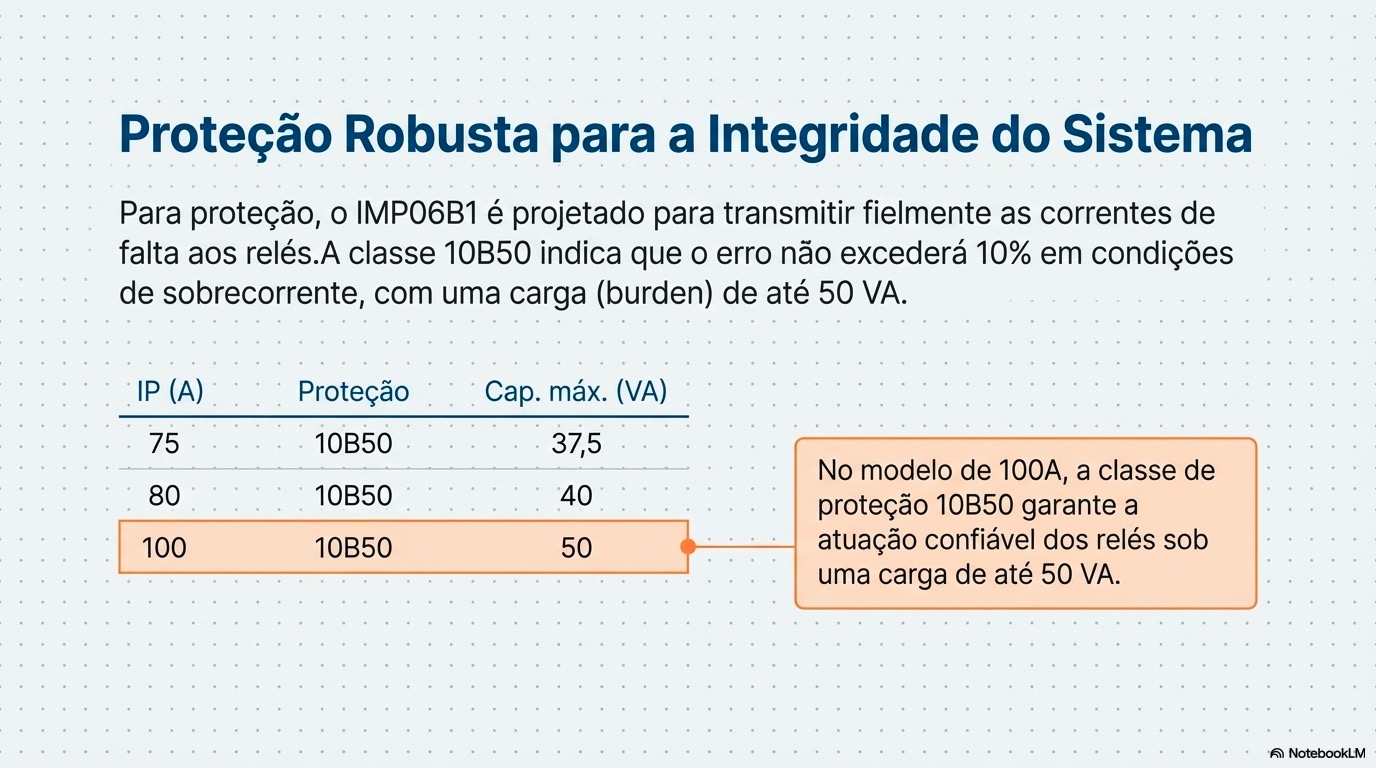 Proteção Robusta para a Integridade do Sistema

Para proteção, o IMP06B1 é projetado para transmitir fielmente as correntes de falta aos relés.A classe 10B50 indica que o erro não excederá 10% em condições de sobrecorrente, com uma carga (burden) de até 50 VA.

| IP (A) | Proteção | Cap. máx. (VA) |
|---|---|---|
| 75 | 10B50 | 37,5 |
| 80 | 10B50 | 40 |
| 100 | 10B50 | 50 |

No modelo de 100A, a classe de proteção 10B50 garante a atuação confiável dos relés sob uma carga de até 50 VA.

NotebookLM